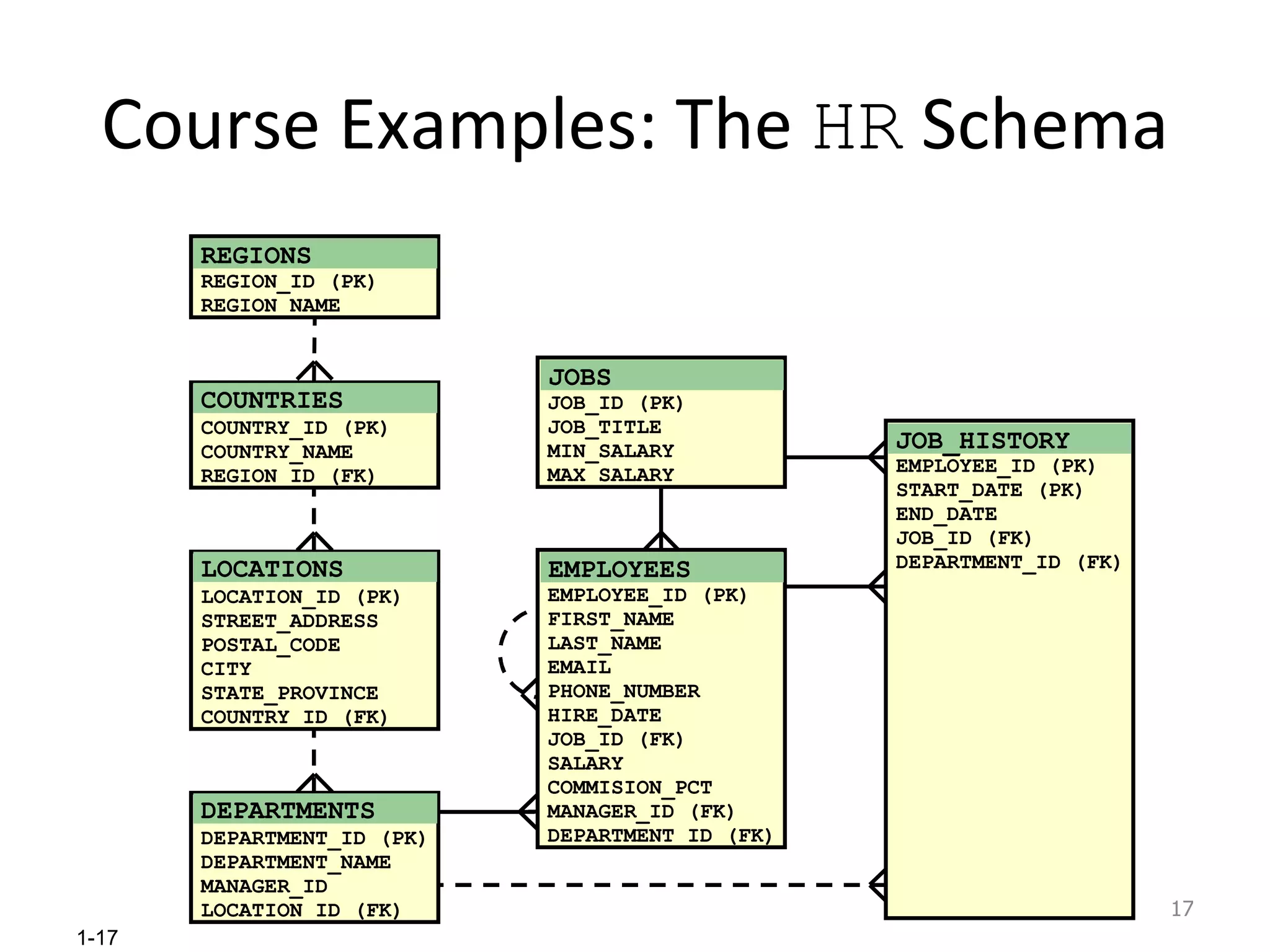 Course Examples: The HR Schema

REGIONS
REGION_ID (PK)
REGION_NAME

COUNTRIES
COUNTRY_ID (PK)
COUNTRY_NAME
REGION_ID (FK)

LOCATIONS
LOCATION_ID (PK)
STREET_ADDRESS
POSTAL_CODE
CITY
STATE_PROVINCE
COUNTRY_ID (FK)

DEPARTMENTS
DEPARTMENT_ID (PK)
DEPARTMENT_NAME
MANAGER_ID
LOCATION_ID (FK)

JOBS
JOB_ID (PK)
JOB_TITLE
MIN_SALARY
MAX_SALARY

EMPLOYEES
EMPLOYEE_ID (PK)
FIRST_NAME
LAST_NAME
EMAIL
PHONE_NUMBER
HIRE_DATE
JOB_ID (FK)
SALARY
COMMISION_PCT
MANAGER_ID (FK)
DEPARTMENT_ID (FK)

JOB_HISTORY
EMPLOYEE_ID (PK)
START_DATE (PK)
END_DATE
JOB_ID (FK)
DEPARTMENT_ID (FK)

17

1-17